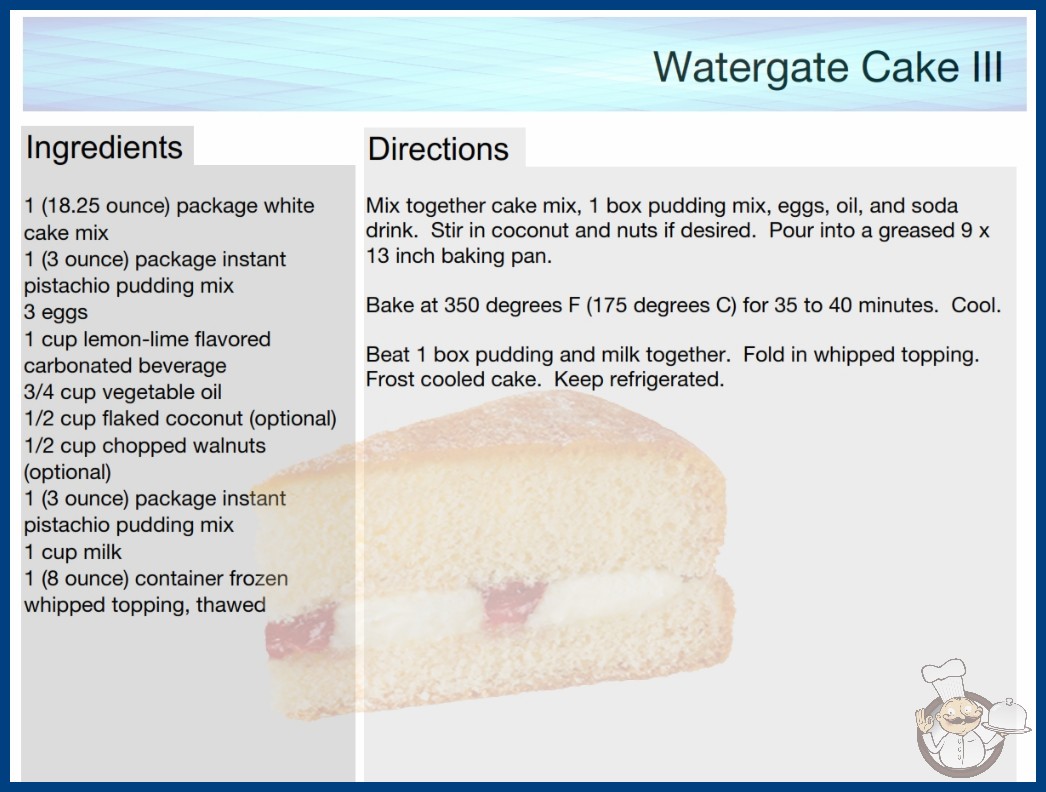 Watergate Cake III

Ingredients

1 (18.25 ounce) package white cake mix
1 (3 ounce) package instant pistachio pudding mix
3 eggs
1 cup lemon-lime flavored carbonated beverage
3/4 cup vegetable oil
1/2 cup flaked coconut (optional)
1/2 cup chopped walnuts (optional)
1 (3 ounce) package instant pistachio pudding mix
1 cup milk
1 (8 ounce) container frozen whipped topping, thawed

Directions

Mix together cake mix, 1 box pudding mix, eggs, oil, and soda drink. Stir in coconut and nuts if desired. Pour into a greased 9 x 13 inch baking pan.

Bake at 350 degrees F (175 degrees C) for 35 to 40 minutes. Cool.

Beat 1 box pudding and milk together. Fold in whipped topping. Frost cooled cake. Keep refrigerated.